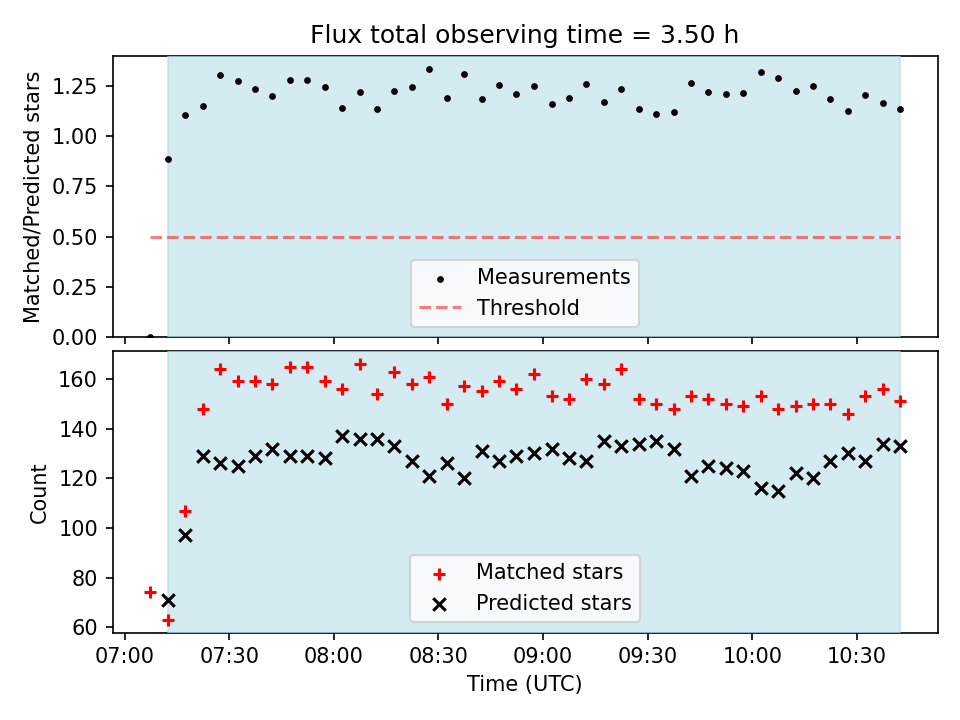 Flux total observing time = 3.50 h

Matched/Predicted stars

1.25
1.00
0.75
0.50
0.25
0.00

Measurements
Threshold

Count

160
140
120
100
80
60

Matched stars
Predicted stars

07:00
07:30
08:00
08:30
09:00
09:30
10:00
10:30

Time (UTC)